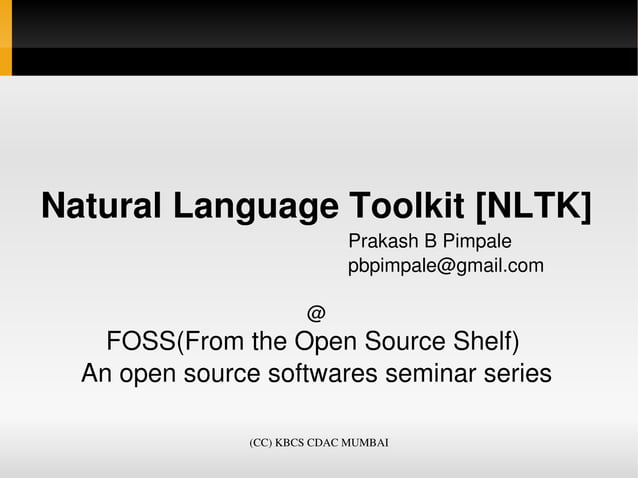 Natural Language Toolkit [NLTK]

Prakash B Pimpale
pbpimpale@gmail.com

@
FOSS(From the Open Source Shelf)
An open source softwares seminar series

(CC) KBCS CDAC MUMBAI